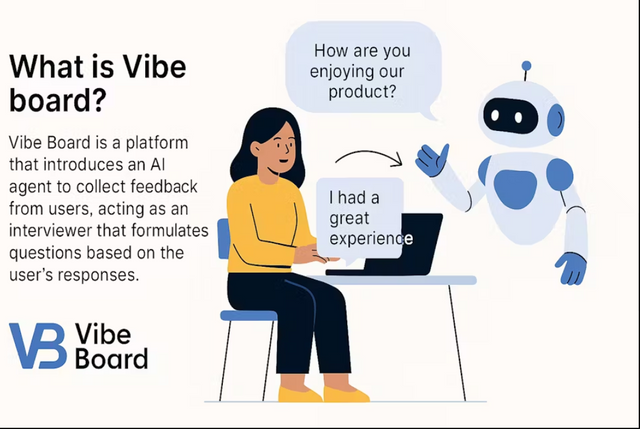 What is Vibe board?

Vibe Board is a platform that introduces an AI agent to collect feedback from users, acting as an interviewer that formulates questions based on the user's responses.

VB Vibe Board

How are you enjoying our product?

I had a great experience